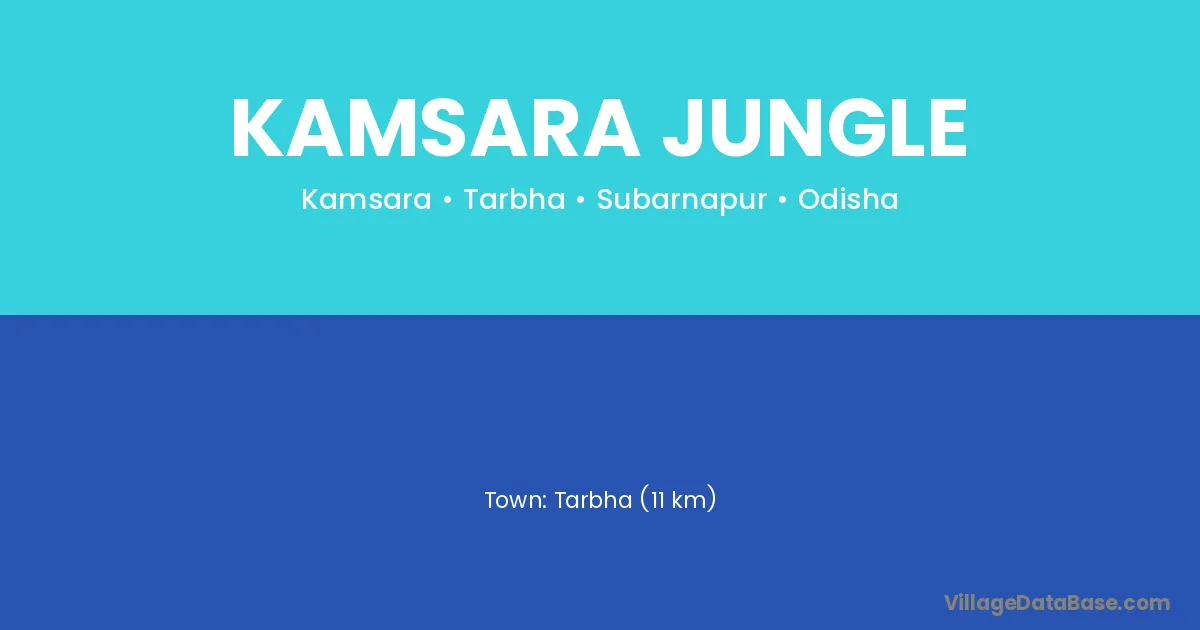 KAMSARA JUNGLE
Kamsara • Tarbha • Subarnapur • Odisha

Town: Tarbha (11 km)

VillageDataBase.com